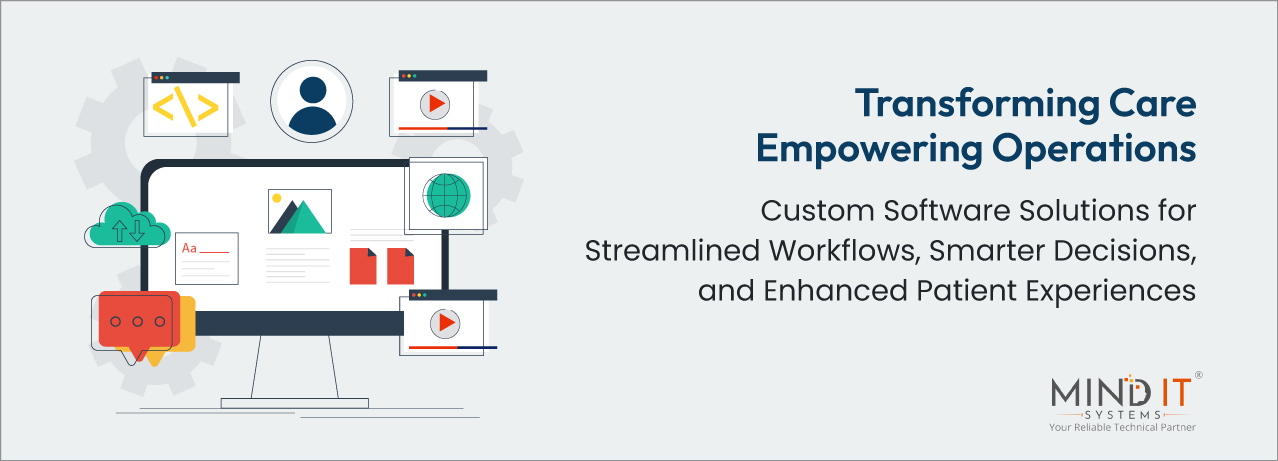 </>

Aa

Transforming Care
Empowering Operations

Custom Software Solutions for Streamlined Workflows, Smarter Decisions, and Enhanced Patient Experiences

MIND IT®
SYSTEMS
Your Reliable Technical Partner